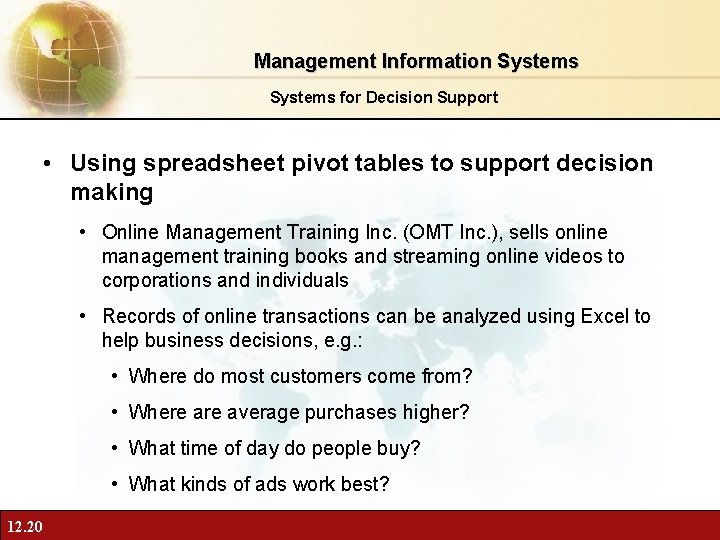 Management Information Systems

Systems for Decision Support

• Using spreadsheet pivot tables to support decision making

• Online Management Training Inc. (OMT Inc.), sells online management training books and streaming online videos to corporations and individuals

• Records of online transactions can be analyzed using Excel to help business decisions, e.g.:

• Where do most customers come from?

• Where are average purchases higher?

• What time of day do people buy?

• What kinds of ads work best?

12.20